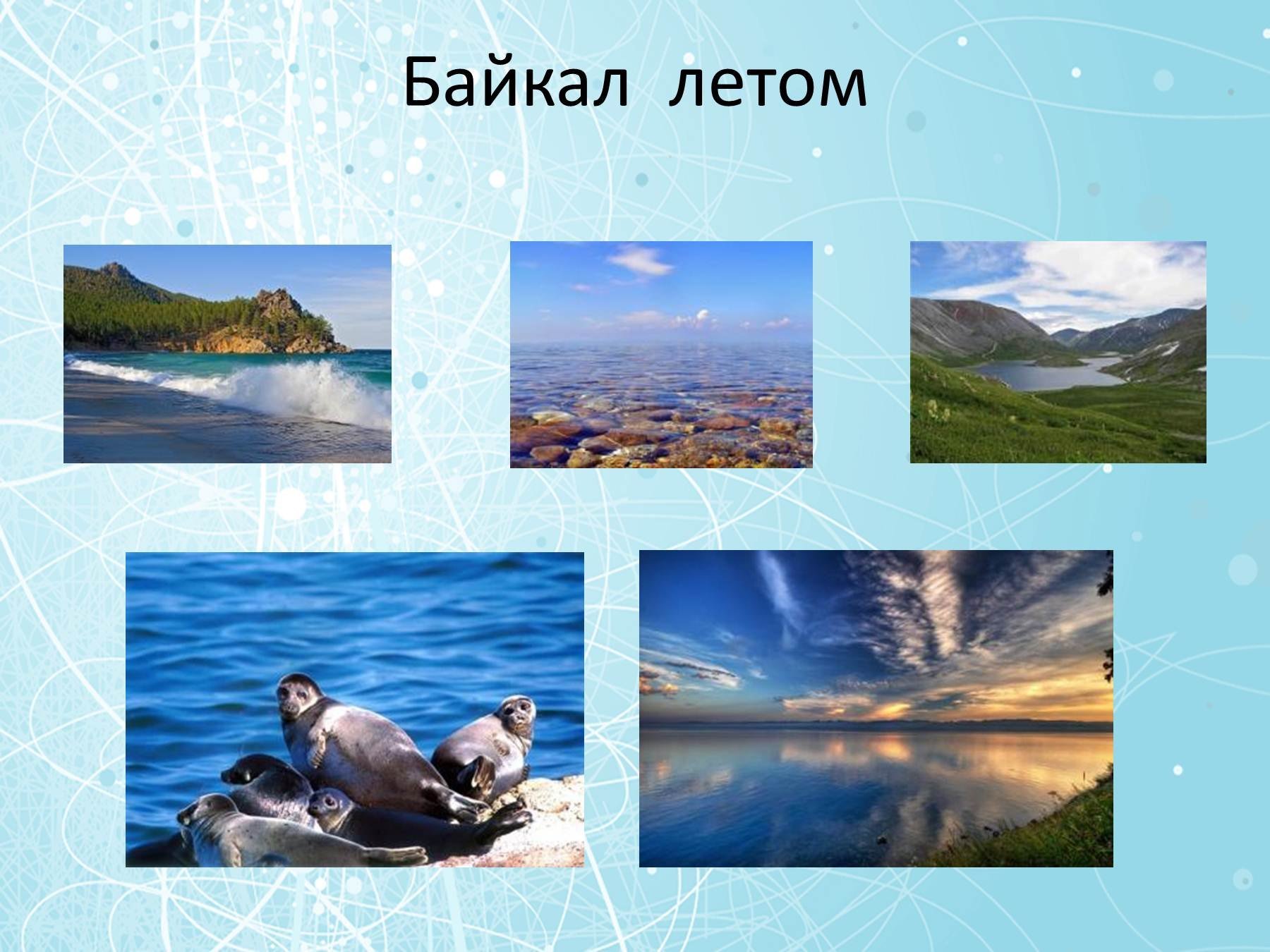 Байкал летом